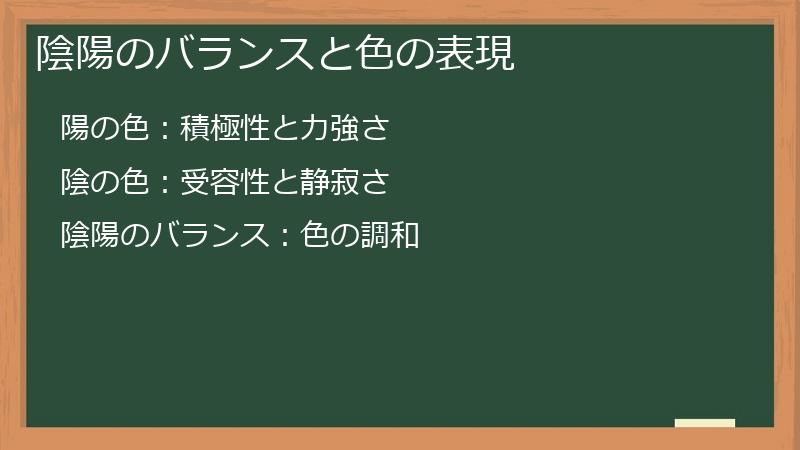 陰陽のバランスと色の表現

陽の色：積極性と力強さ

陰の色：受容性と静寂さ

陰陽のバランス：色の調和